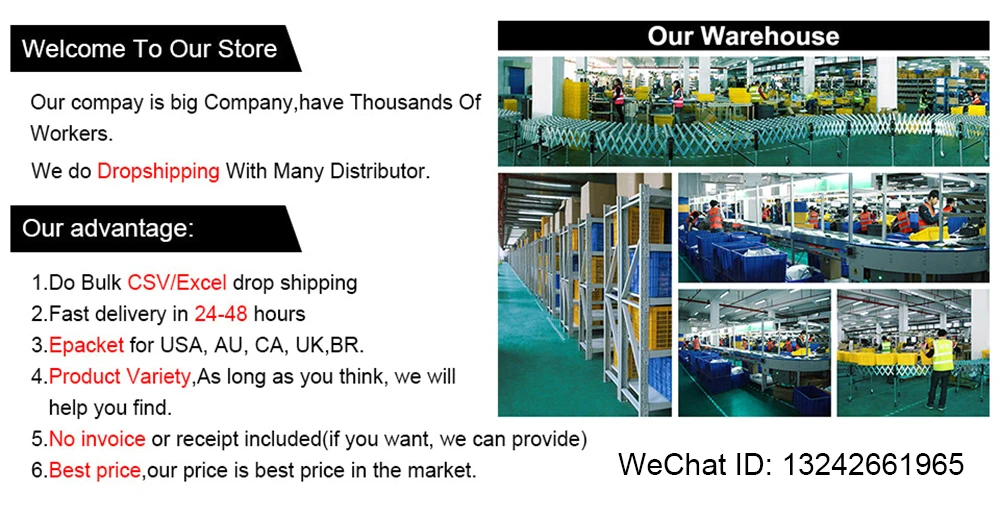 Welcome To Our Store

Our compay is big Company,have Thousands Of Workers.

We do Dropshipping With Many Distributor.

Our advantage:

1.Do Bulk CSV/Excel drop shipping
2.Fast delivery in 24-48 hours
3.Epacket for USA, AU, CA, UK,BR.
4.Product Variety,As long as you think, we will help you find.
5.No invoice or receipt included(if you want, we can provide)
6.Best price,our price is best price in the market.

Our Warehouse

WeChat ID: 13242661965